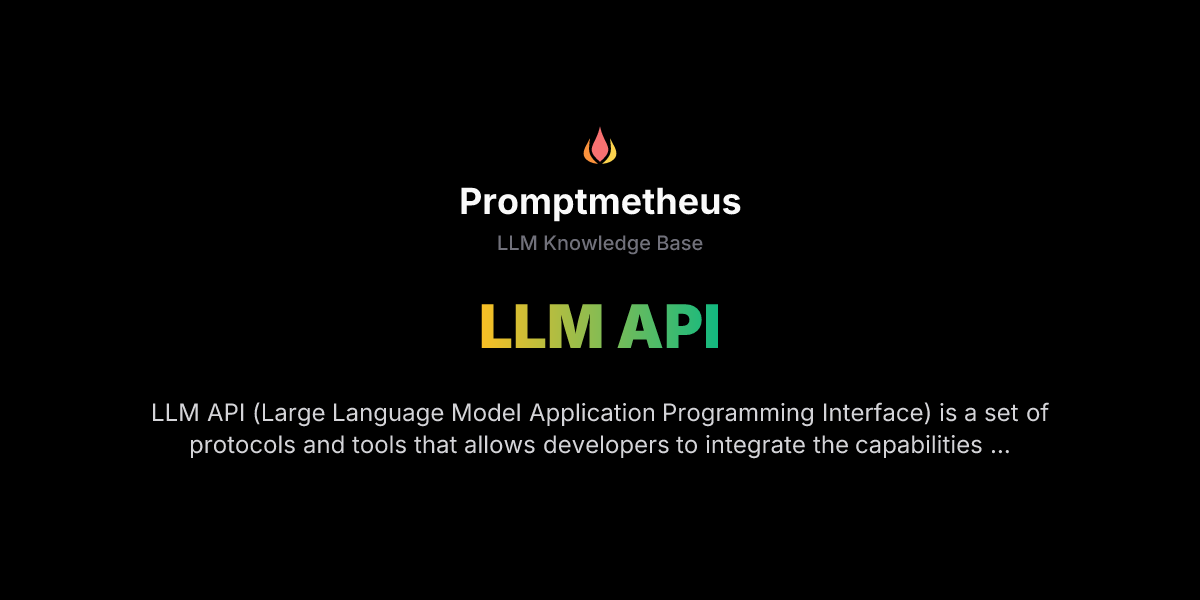 Promptmetheus

LLM Knowledge Base

LLM API

LLM API (Large Language Model Application Programming Interface) is a set of protocols and tools that allows developers to integrate the capabilities ...